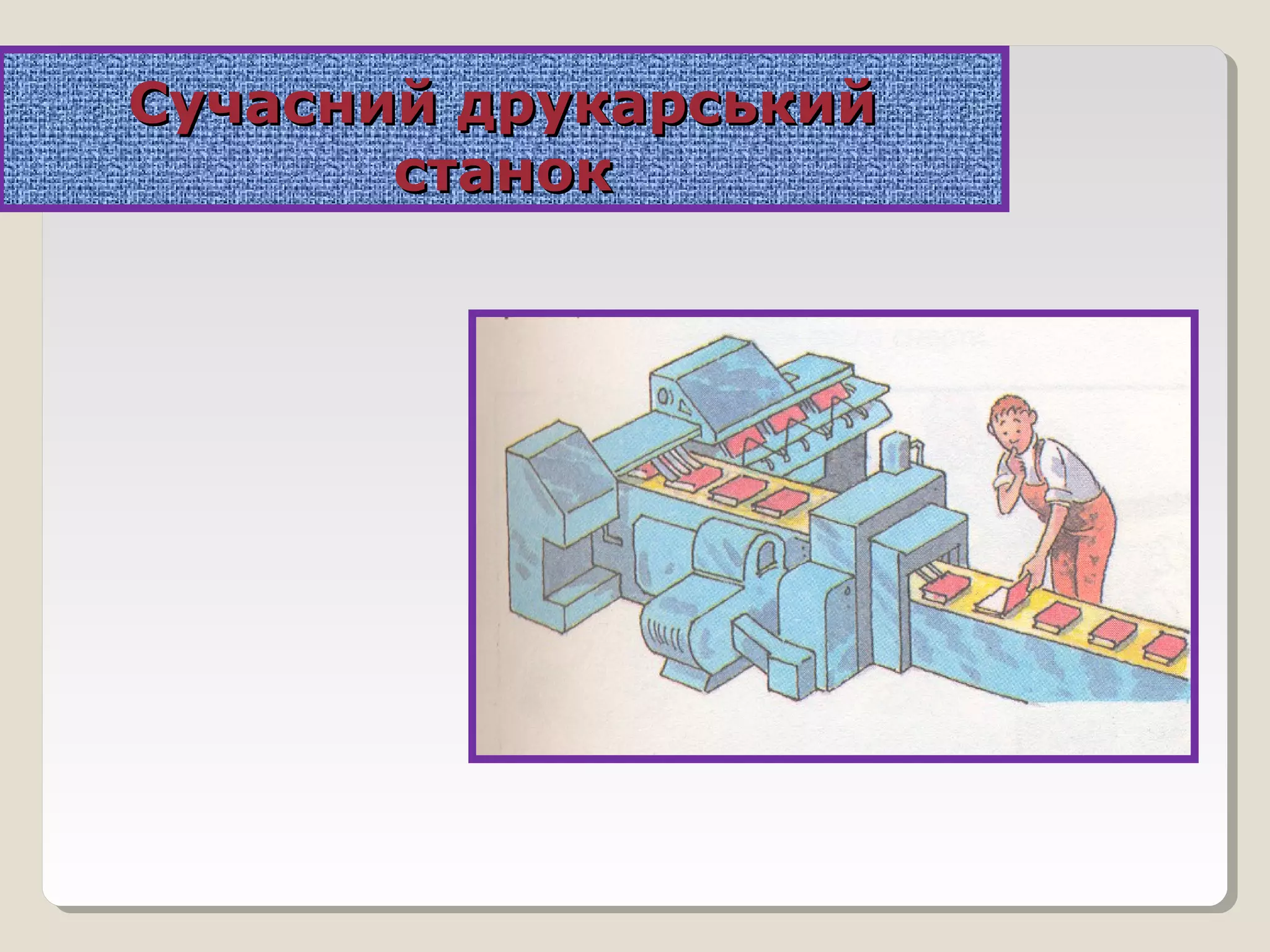 Сучасний друкарський станок